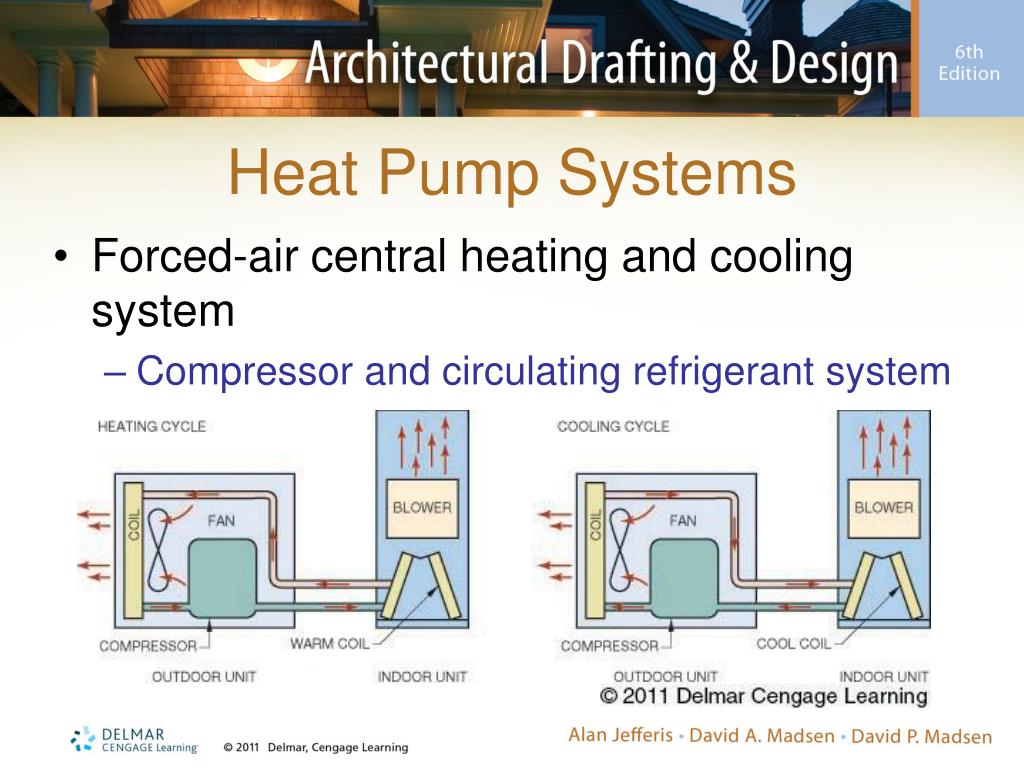 Architectural Drafting & Design

6th Edition

Heat Pump Systems

• Forced-air central heating and cooling system
– Compressor and circulating refrigerant system

HEATING CYCLE

COIL

FAN

BLOWER

COMPRESSOR

WARM COIL

OUTDOOR UNIT

INDOOR UNIT

COOLING CYCLE

COIL

FAN

BLOWER

COMPRESSOR

COOL COIL

OUTDOOR UNIT

INDOOR UNIT

© 2011 Delmar Cengage Learning

DELMAR CENGAGE Learning

© 2011 Delmar, Cengage Learning

Alan Jefferis • David A. Madsen • David P. Madsen